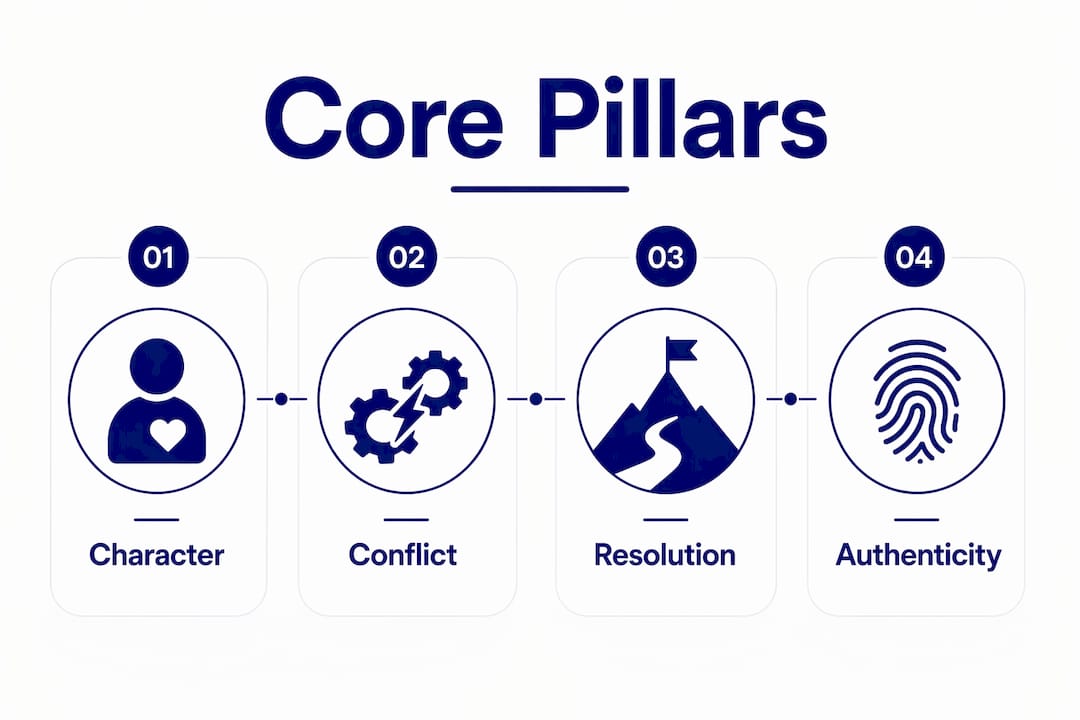 Core Pillars

01

Character

02

Conflict

03

Resolution

04

Authenticity